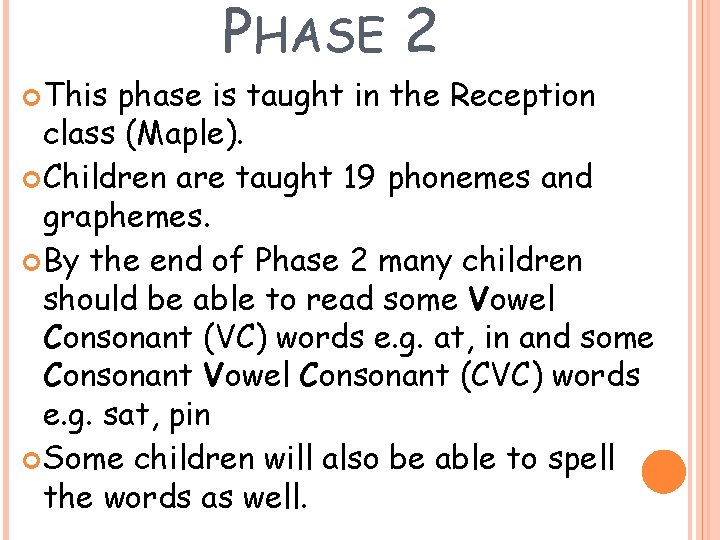 PHASE 2

This phase is taught in the Reception class (Maple).

Children are taught 19 phonemes and graphemes.

By the end of Phase 2 many children should be able to read some Vowel Consonant (VC) words e.g. at, in and some Consonant Vowel Consonant (CVC) words e.g. sat, pin

Some children will also be able to spell the words as well.